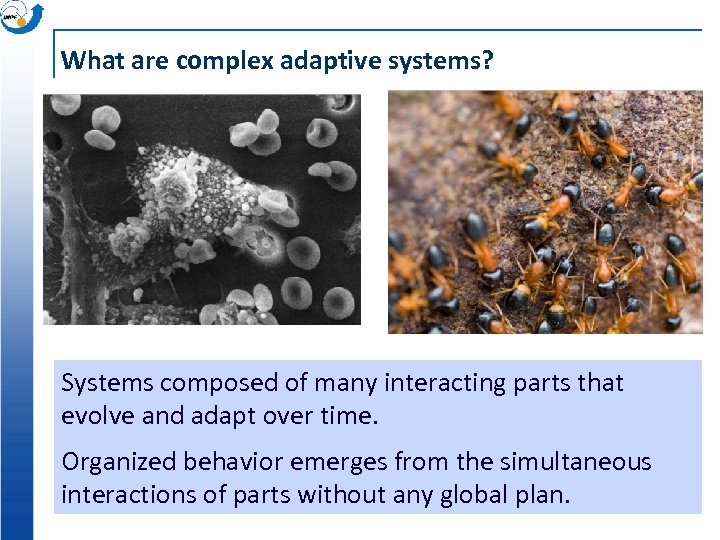 What are complex adaptive systems?

Systems composed of many interacting parts that evolve and adapt over time.

Organized behavior emerges from the simultaneous interactions of parts without any global plan.